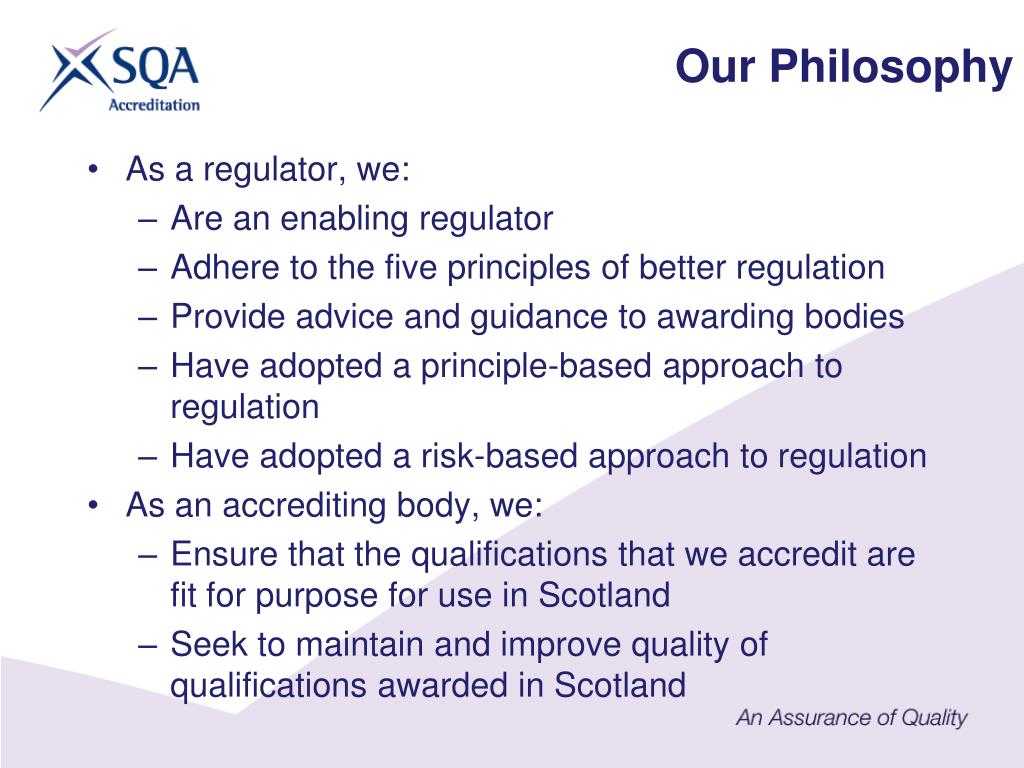 SQA
Accreditation

Our Philosophy

• As a regulator, we:
– Are an enabling regulator
– Adhere to the five principles of better regulation
– Provide advice and guidance to awarding bodies
– Have adopted a principle-based approach to regulation
– Have adopted a risk-based approach to regulation
• As an accrediting body, we:
– Ensure that the qualifications that we accredit are fit for purpose for use in Scotland
– Seek to maintain and improve quality of qualifications awarded in Scotland

An Assurance of Quality